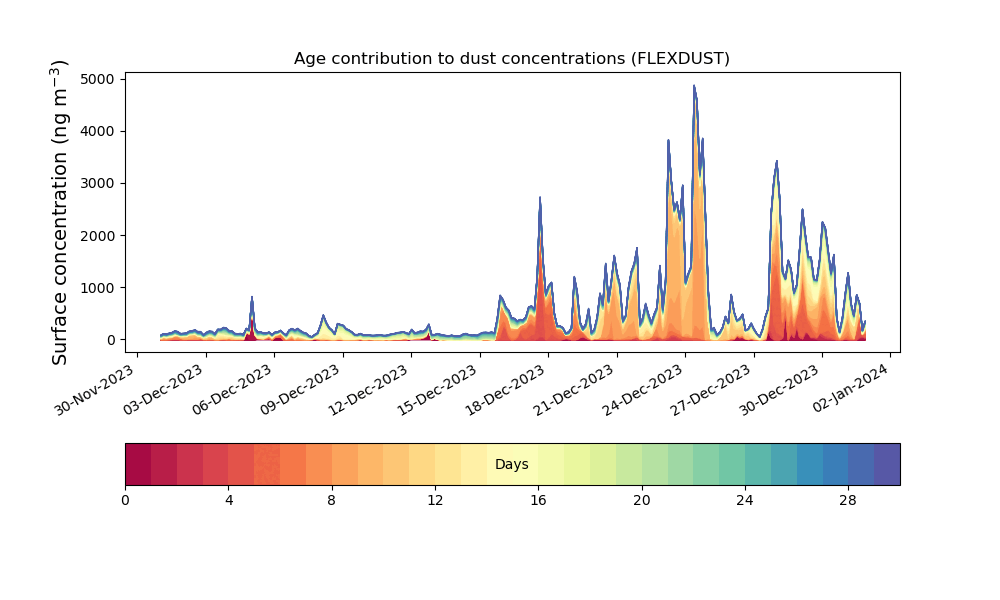 Age contribution to dust concentrations (FLEXDUST)

Surface concentration (ng m$^{-3}$)

5000
4000
3000
2000
1000
0

30-Nov-2023
03-Dec-2023
06-Dec-2023
09-Dec-2023
12-Dec-2023
15-Dec-2023
18-Dec-2023
21-Dec-2023
24-Dec-2023
27-Dec-2023
30-Dec-2023
02-Jan-2024

Days

0
4
8
12
16
20
24
28